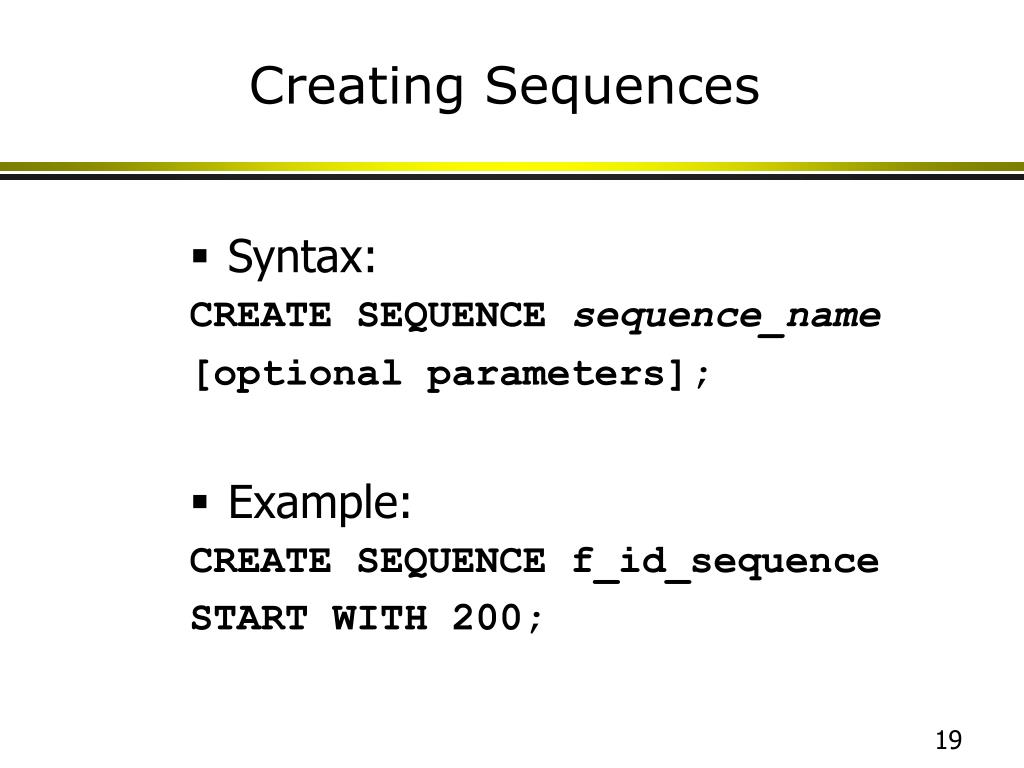 Creating Sequences

▪ Syntax:
CREATE SEQUENCE sequence_name
[optional parameters];

▪ Example:
CREATE SEQUENCE f_id_sequence
START WITH 200;

19